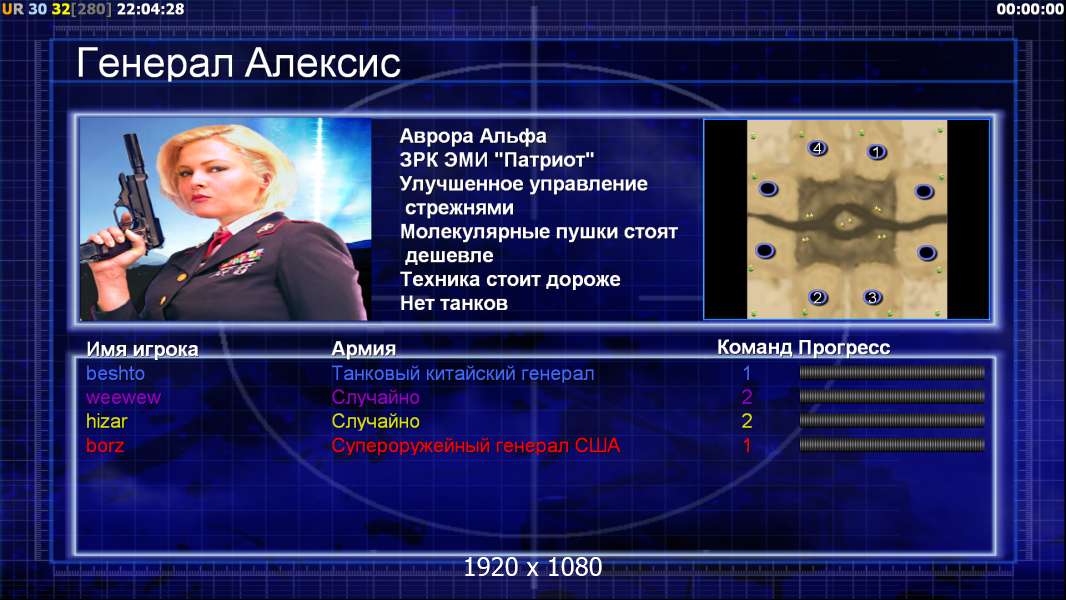 UR 30 32[280] 22:04:28

00:00:00

Генерал Алексис

Аврора Альфа
ЗРК ЭМИ "Патриот"
Улучшенное управление стрежнями
Молекулярные пушки стоят дешевле
Техника стоит дороже
Нет танков

4 1 2 3

| Имя игрока | Армия | Команд | Прогресс |
|---|---|---|---|
| beshto | Танковый китайский генерал | 1 | |
| weewew | Случайно | 2 | |
| hizar | Случайно | 2 | |
| borz | Супероружейный генерал США | 1 | |

1920 x 1080